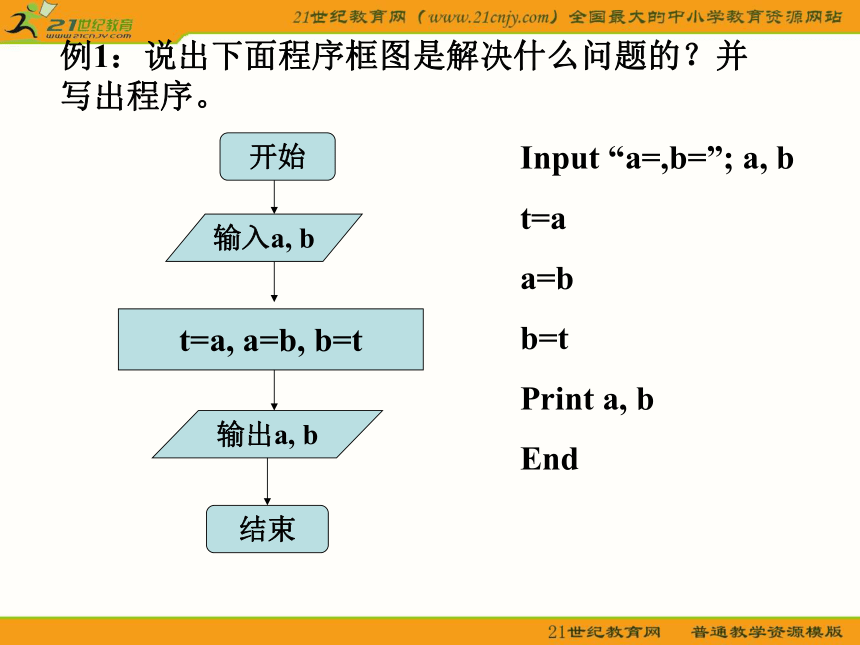 21世纪教育 www.21cnjy.com

21世纪教育网（www.21cnjy.com）全国最大的中小学教育资源网站

例1：说出下面程序框图是解决什么问题的？并写出程序。

开始

输入a, b

t=a, a=b, b=t

输出a, b

结束

Input “a=,b=”; a, b

t=a

a=b

b=t

Print a, b

End

21世纪教育网 普通教学资源模版